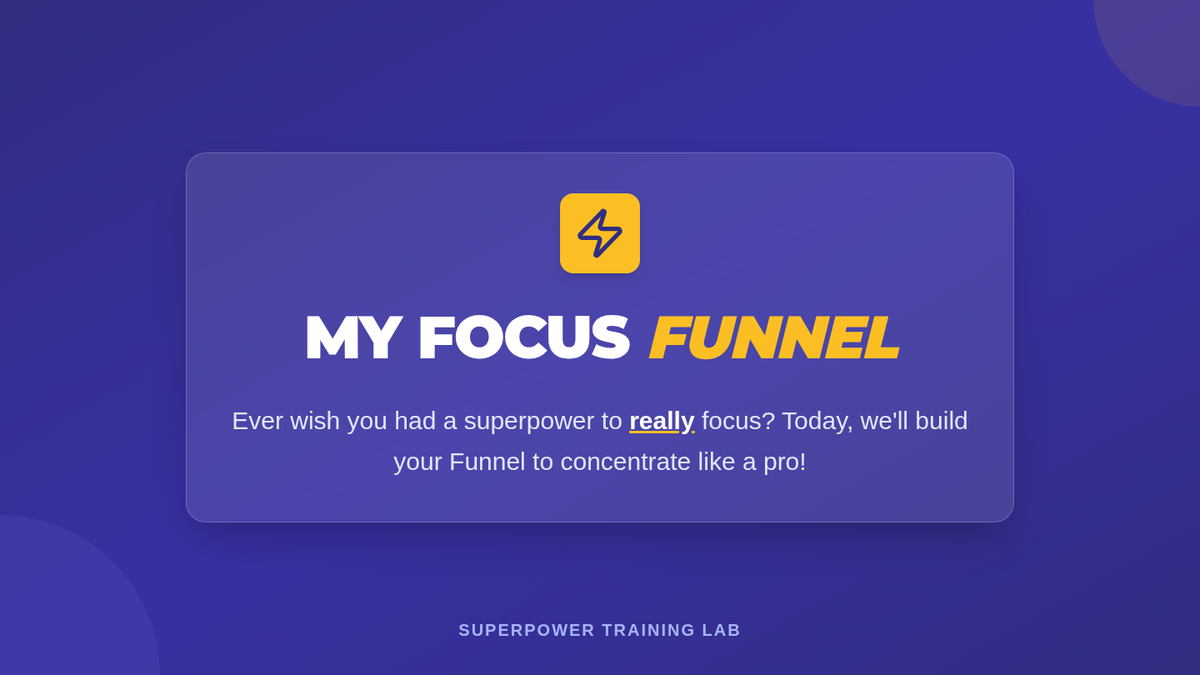 MY FOCUS FUNNEL

Ever wish you had a superpower to really focus? Today, we'll build your Funnel to concentrate like a pro!

SUPERPOWER TRAINING LAB